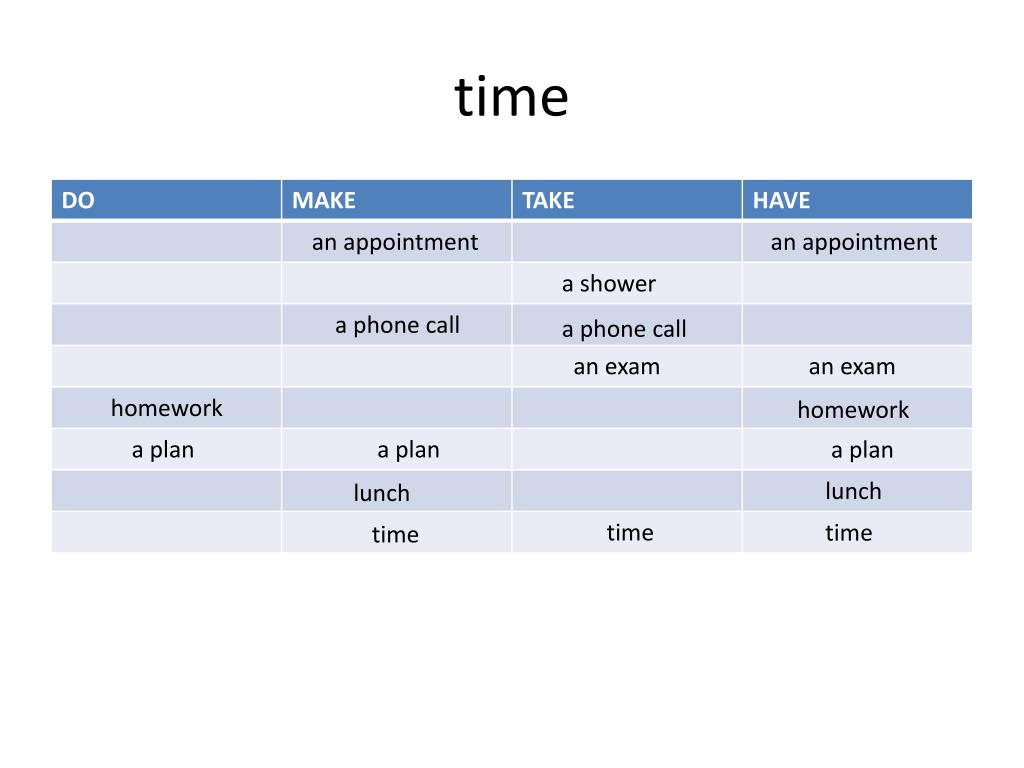 time

| DO | MAKE | TAKE | HAVE |
|---|---|---|---|
| | an appointment | | an appointment |
| | | a shower | |
| | a phone call | a phone call | |
| | | an exam | an exam |
| homework | | | homework |
| a plan | a plan | | a plan |
| | lunch | | lunch |
| | time | time | time |